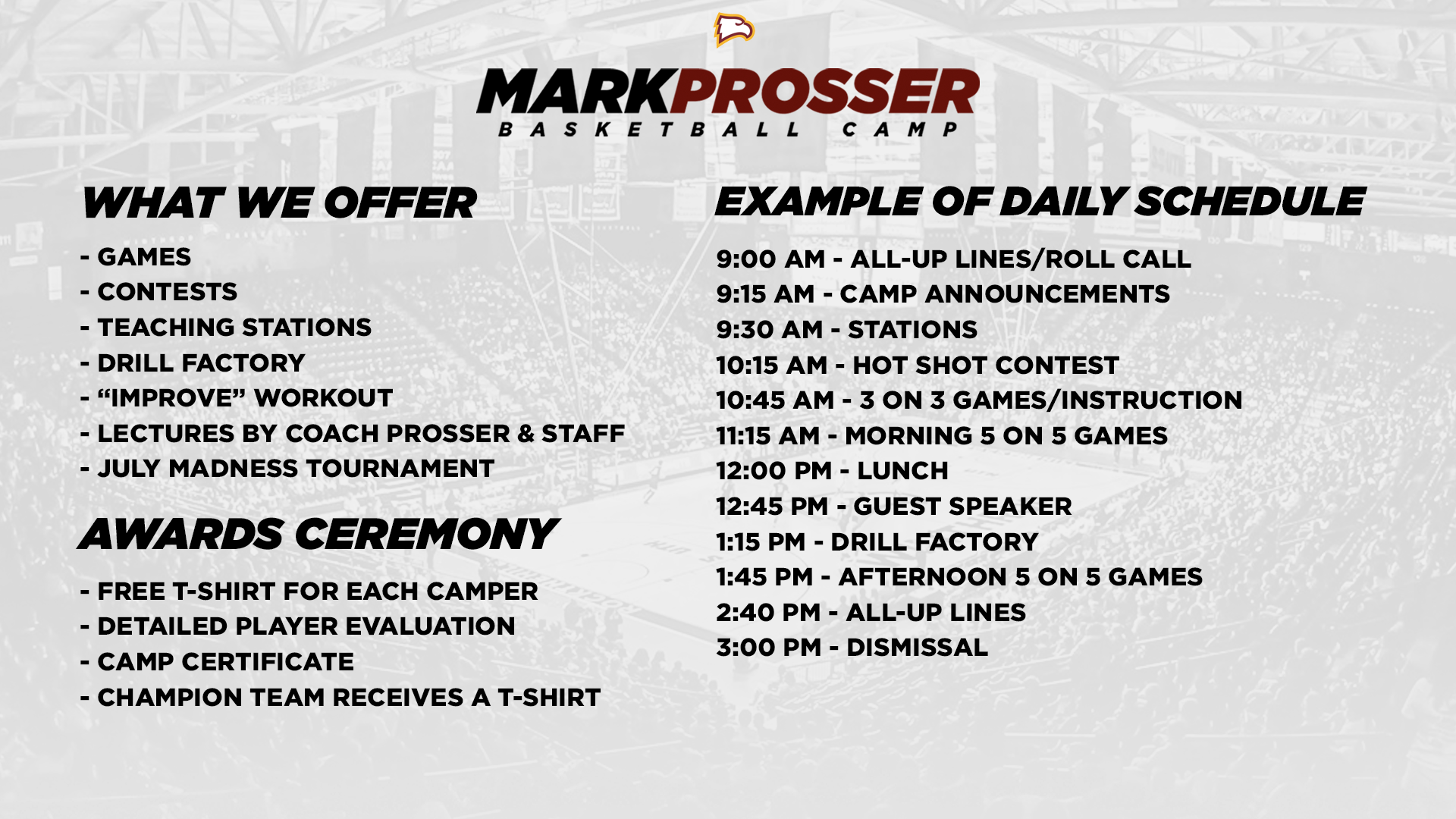 MARKPROSSER
BASKETBALL CAMP

WHAT WE OFFER

- GAMES
- CONTESTS
- TEACHING STATIONS
- DRILL FACTORY
- “IMPROVE” WORKOUT
- LECTURES BY COACH PROSSER & STAFF
- JULY MADNESS TOURNAMENT

AWARDS CEREMONY

- FREE T-SHIRT FOR EACH CAMPER
- DETAILED PLAYER EVALUATION
- CAMP CERTIFICATE
- CHAMPION TEAM RECEIVES A T-SHIRT

EXAMPLE OF DAILY SCHEDULE

9:00 AM - ALL-UP LINES/ROLL CALL
9:15 AM - CAMP ANNOUNCEMENTS
9:30 AM - STATIONS
10:15 AM - HOT SHOT CONTEST
10:45 AM - 3 ON 3 GAMES/INSTRUCTION
11:15 AM - MORNING 5 ON 5 GAMES
12:00 PM - LUNCH
12:45 PM - GUEST SPEAKER
1:15 PM - DRILL FACTORY
1:45 PM - AFTERNOON 5 ON 5 GAMES
2:40 PM - ALL-UP LINES
3:00 PM - DISMISSAL